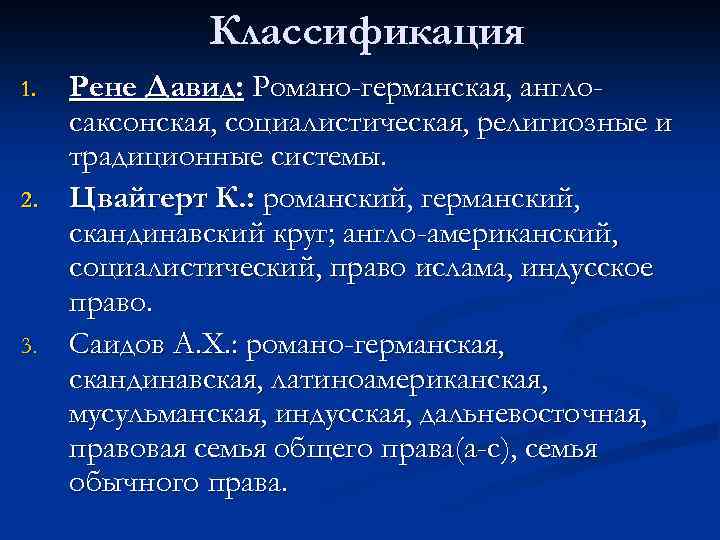 Классификация

1. Рене Давид: Романо-германская, англо-саксонская, социалистическая, религиозные и традиционные системы.

2. Цвайгерт К.: романский, германский, скандинавский круг; англо-американский, социалистический, право ислама, индусское право.

3. Саидов А.Х.: романо-германская, скандинавская, латиноамериканская, мусульманская, индусская, дальневосточная, правовая семья общего права(а-с), семья обычного права.